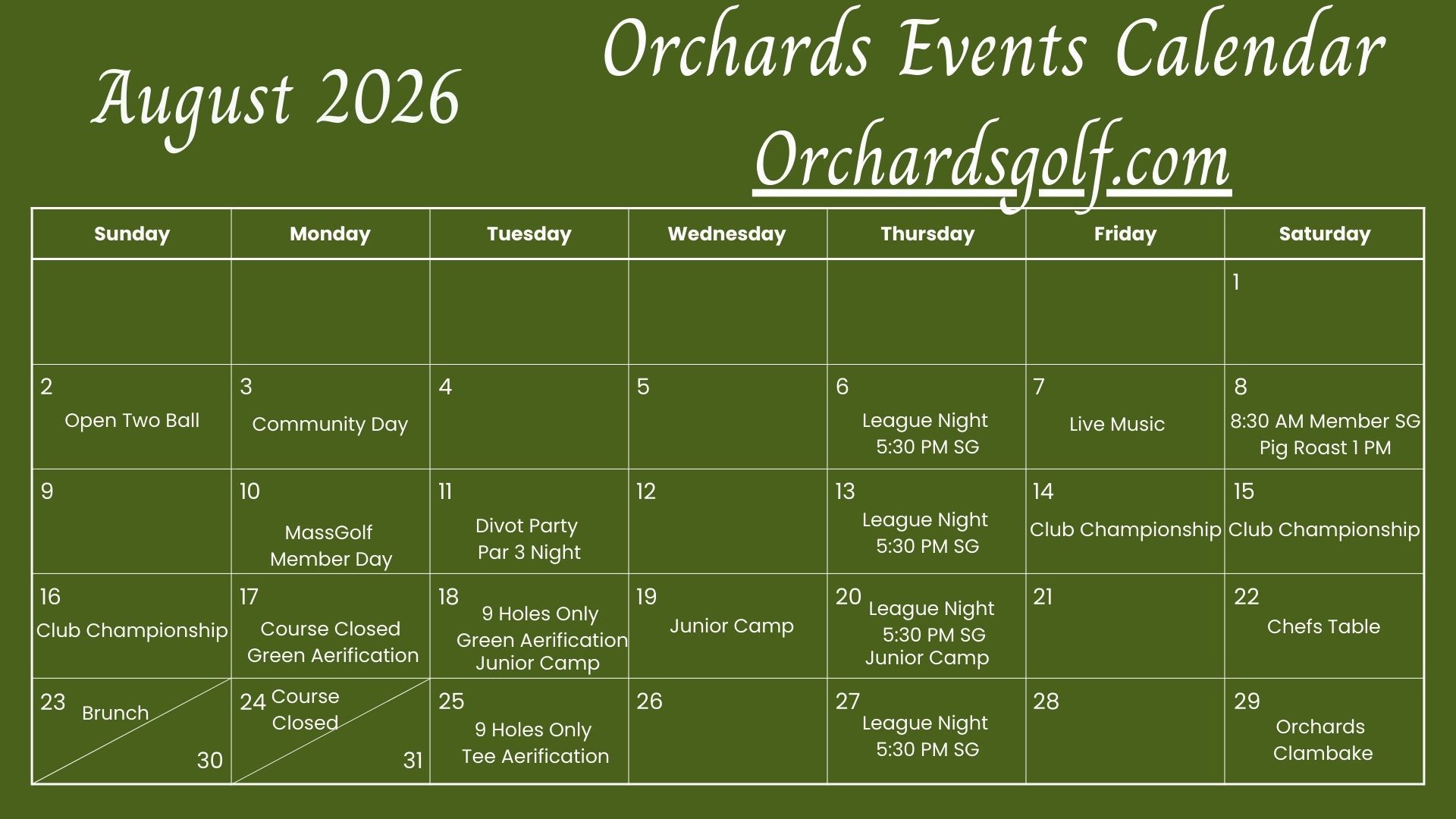 August 2026

Orchards Events Calendar
Orchardsgolf.com

| Sunday | Monday | Tuesday | Wednesday | Thursday | Friday | Saturday |
|---|---|---|---|---|---|---|
| | | | | | | 1 |
| 2 Open Two Ball | 3 Community Day | 4 | 5 | 6 League Night 5:30 PM SG | 7 Live Music | 8 8:30 AM Member SG Pig Roast 1 PM |
| 9 | 10 MassGolf Member Day | 11 Divot Party Par 3 Night | 12 | 13 League Night 5:30 PM SG | 14 Club Championship | 15 Club Championship |
| 16 Club Championship | 17 Course Closed Green Aerification | 18 9 Holes Only Green Aerification Junior Camp | 19 Junior Camp | 20 League Night 5:30 PM SG Junior Camp | 21 | 22 Chefs Table |
| 23 Brunch 30 | 24 Course Closed 31 | 25 9 Holes Only Tee Aerification | 26 | 27 League Night 5:30 PM SG | 28 | 29 Orchards Clambake |